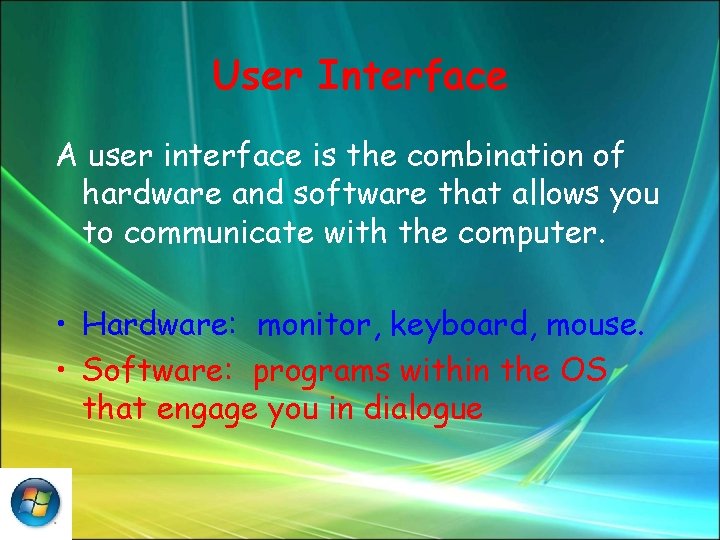 User Interface

A user interface is the combination of hardware and software that allows you to communicate with the computer.

• Hardware: monitor, keyboard, mouse.
• Software: programs within the OS that engage you in dialogue